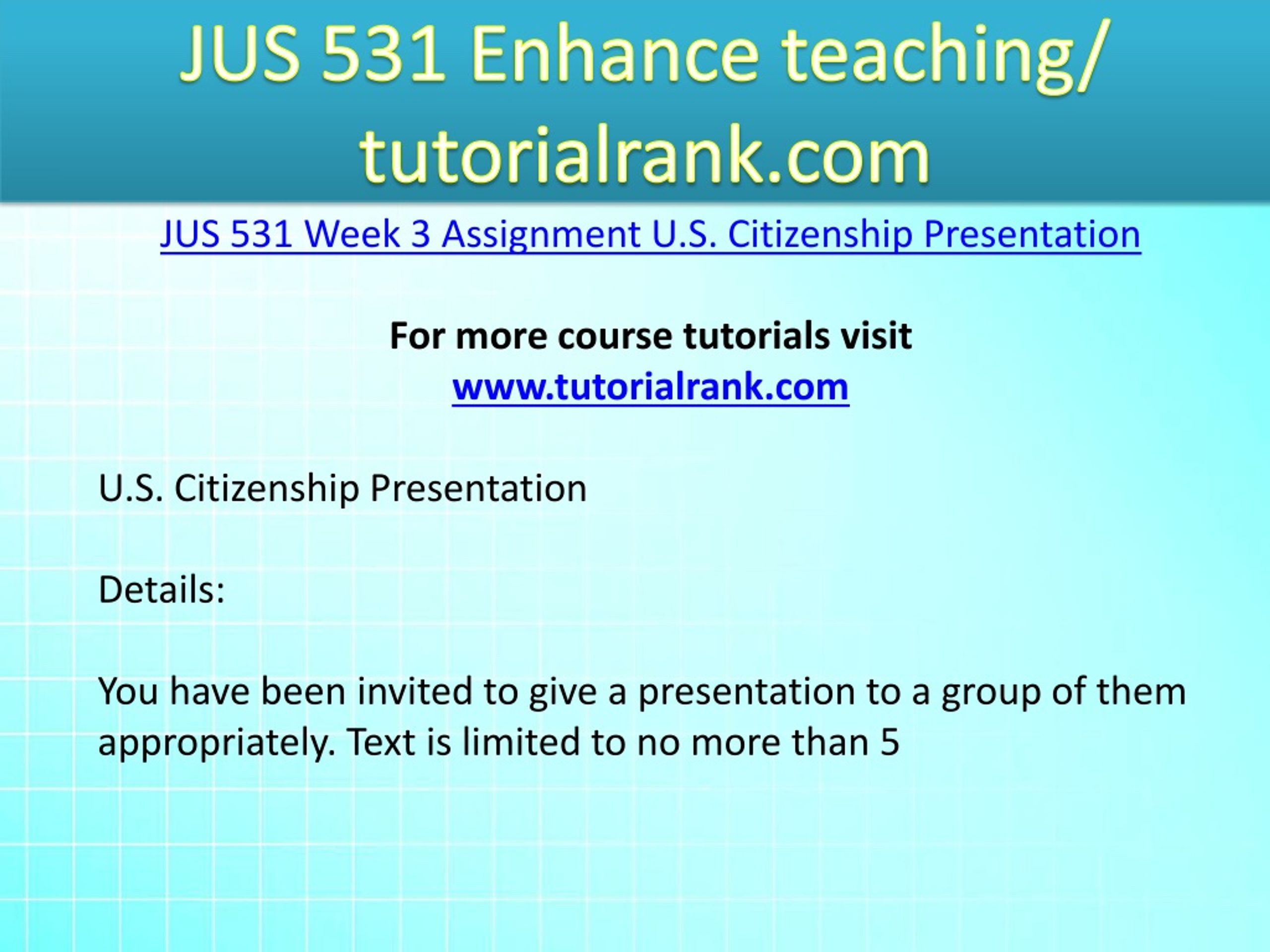 JUS 531 Enhance teaching/ tutorialrank.com

JUS 531 Week 3 Assignment U.S. Citizenship Presentation

For more course tutorials visit
www.tutorialrank.com

U.S. Citizenship Presentation

Details:

You have been invited to give a presentation to a group of them appropriately. Text is limited to no more than 5